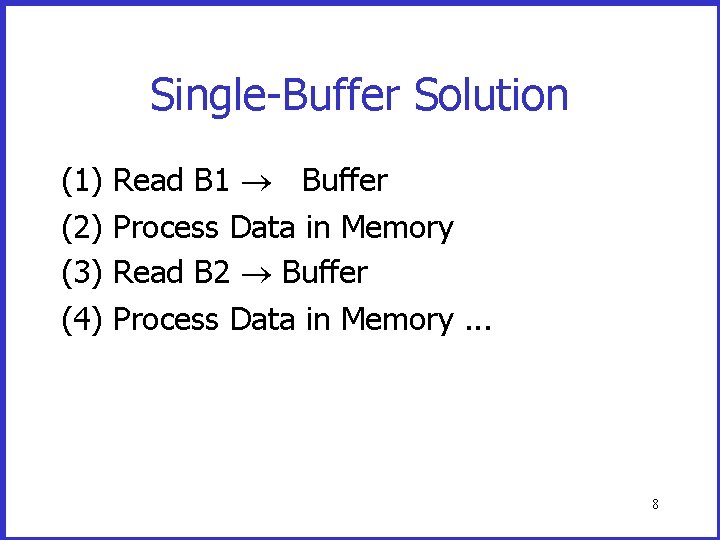 Single-Buffer Solution

(1) Read B1 $\rightarrow$ Buffer

(2) Process Data in Memory

(3) Read B2 $\rightarrow$ Buffer

(4) Process Data in Memory ...

8